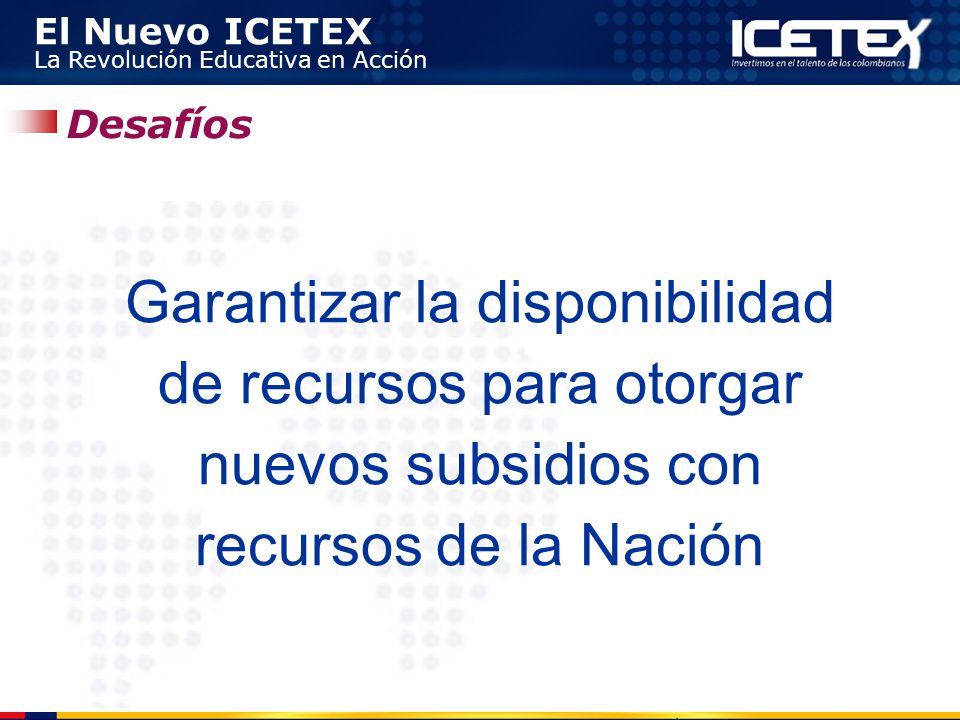 El Nuevo ICETEX
La Revolución Educativa en Acción

ICETEX
Invertimos en el talento de los colombianos

Desafíos

Garantizar la disponibilidad de recursos para otorgar nuevos subsidios con recursos de la Nación